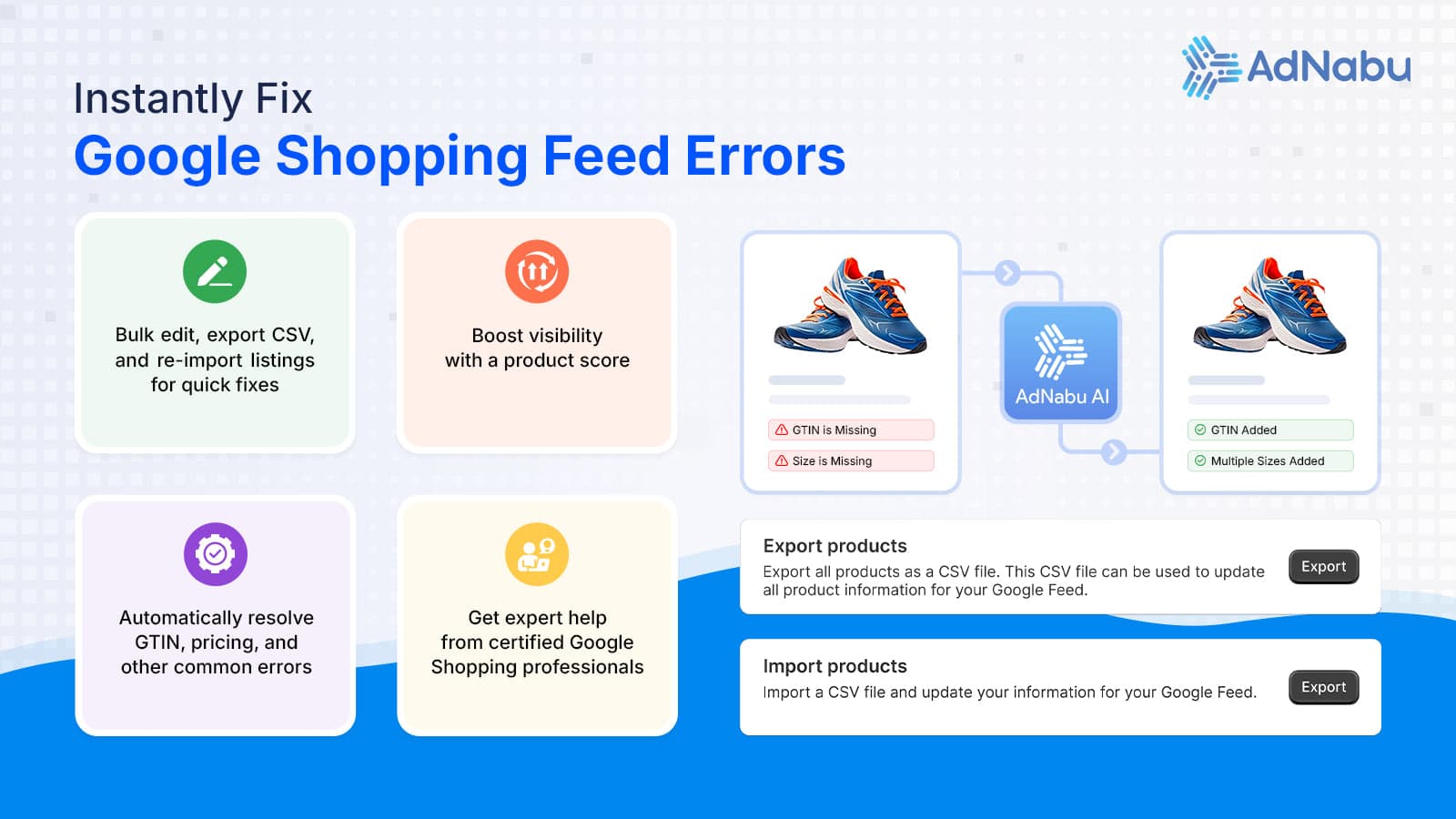 AdNabu

Instantly Fix
Google Shopping Feed Errors

Bulk edit, export CSV, and re-import listings for quick fixes

Boost visibility with a product score

Automatically resolve GTIN, pricing, and other common errors

Get expert help from certified Google Shopping professionals

GTIN is Missing

Size is Missing

AdNabu AI

GTIN Added

Multiple Sizes Added

Export products
Export all products as a CSV file. This CSV file can be used to update all product information for your Google Feed.
Export

Import products
Import a CSV file and update your information for your Google Feed.
Export